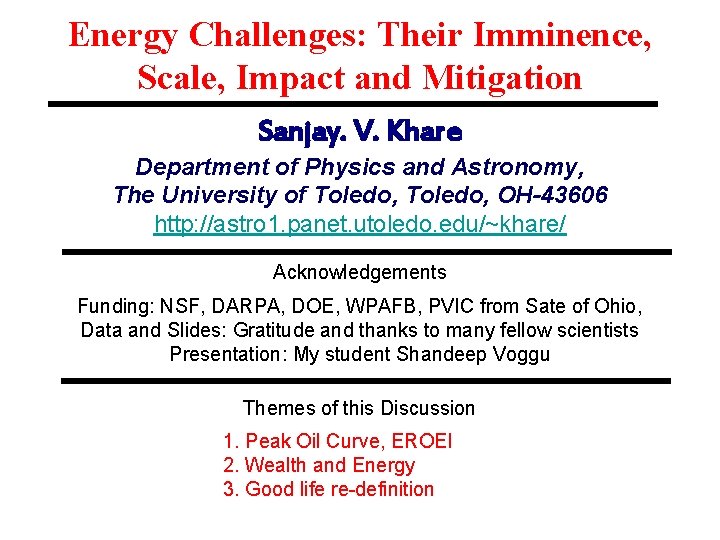 Energy Challenges: Their Imminence, Scale, Impact and Mitigation

Sanjay. V. Khare

Department of Physics and Astronomy, The University of Toledo, Toledo, OH-43606
http://astro1.panet.utoledo.edu/~khare/

Acknowledgements

Funding: NSF, DARPA, DOE, WPAFB, PVIC from Sate of Ohio,
Data and Slides: Gratitude and thanks to many fellow scientists
Presentation: My student Shandeep Voggu

Themes of this Discussion

1. Peak Oil Curve, EROEI
2. Wealth and Energy
3. Good life re-definition